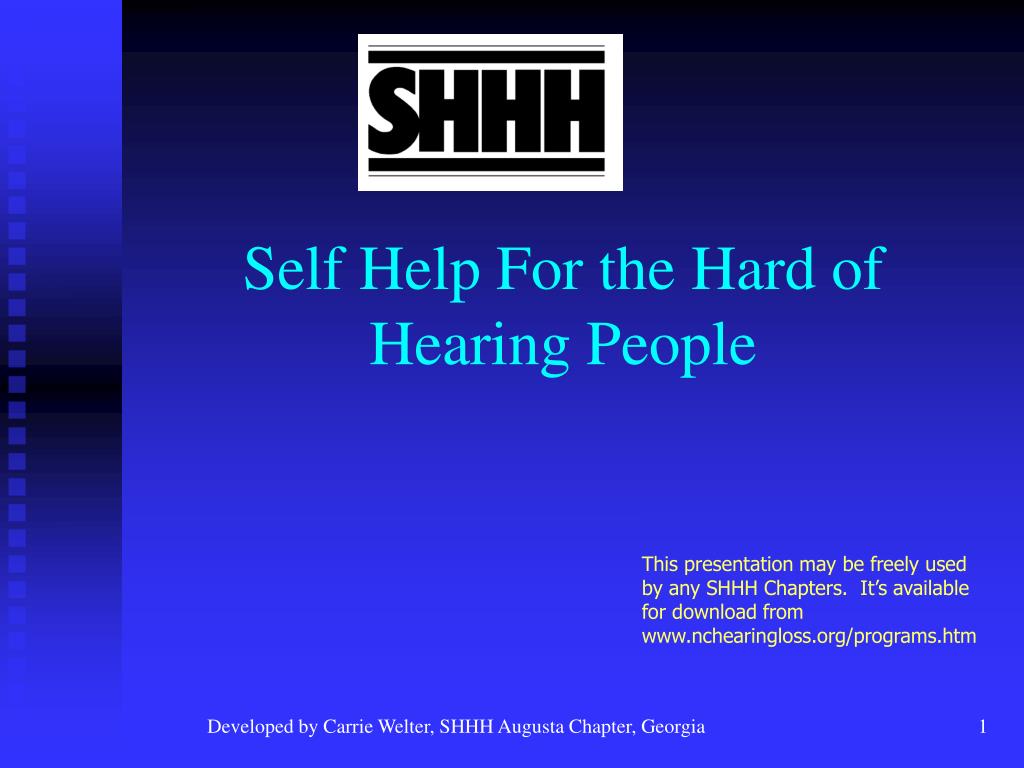 SHHH

Self Help For the Hard of Hearing People

This presentation may be freely used by any SHHH Chapters.  It's available for download from www.nchearingloss.org/programs.htm

Developed by Carrie Welter, SHHH Augusta Chapter, Georgia

1